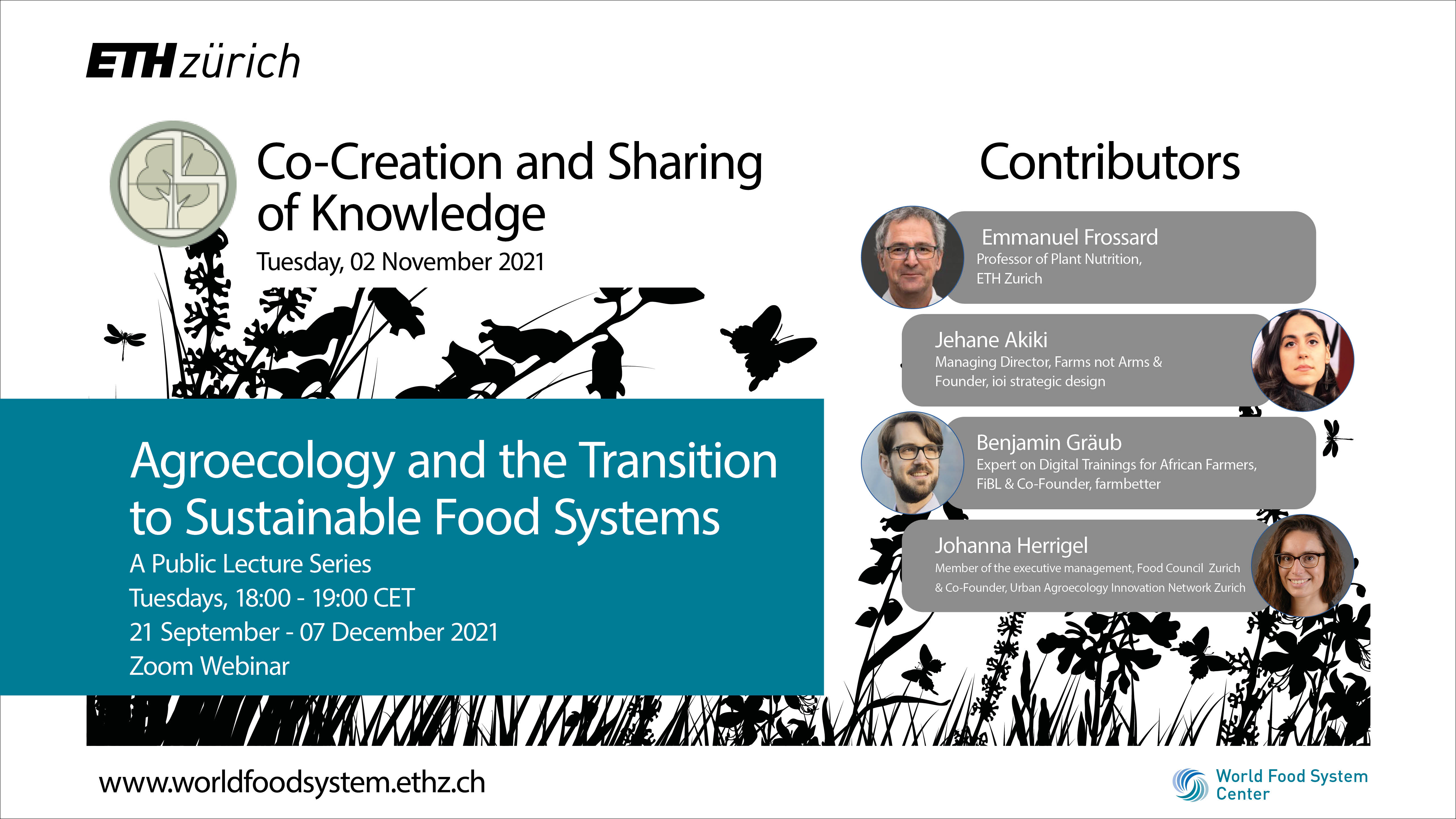 ETH zürich

Co-Creation and Sharing of Knowledge

Tuesday, 02 November 2021

Agroecology and the Transition to Sustainable Food Systems

A Public Lecture Series
Tuesdays, 18:00 - 19:00 CET
21 September - 07 December 2021
Zoom Webinar

Contributors

Emmanuel Frossard
Professor of Plant Nutrition, ETH Zurich

Jehane Akiki
Managing Director, Farms not Arms & Founder, ioi strategic design

Benjamin Gräub
Expert on Digital Trainings for African Farmers, FiBL & Co-Founder, farmbetter

Johanna Herrigel
Member of the executive management, Food Council Zurich & Co-Founder, Urban Agroecology Innovation Network Zurich

www.worldfoodsystem.ethz.ch

World Food System Center